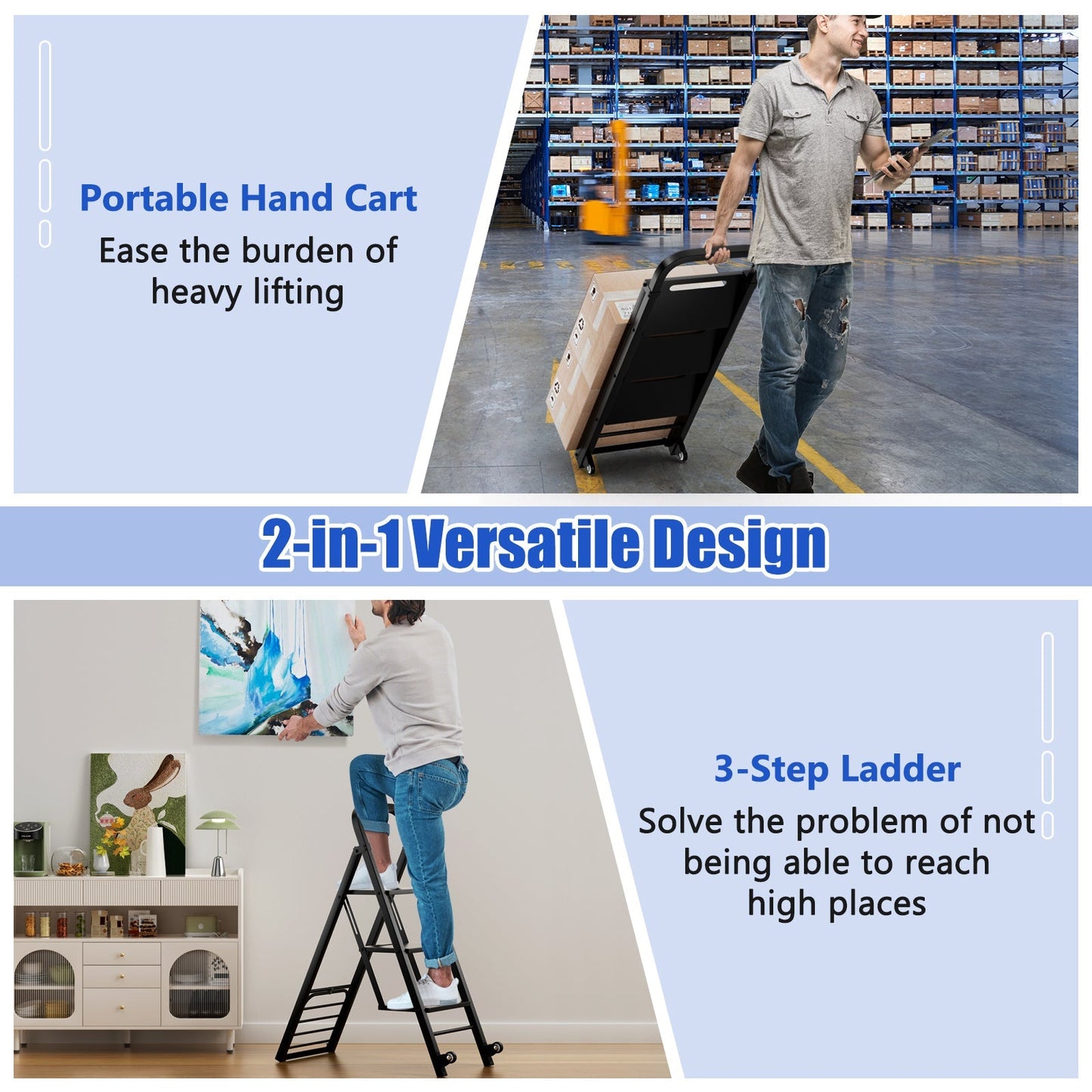 Portable Hand Cart
Ease the burden of heavy lifting

2-in-1 Versatile Design

3-Step Ladder
Solve the problem of not being able to reach high places